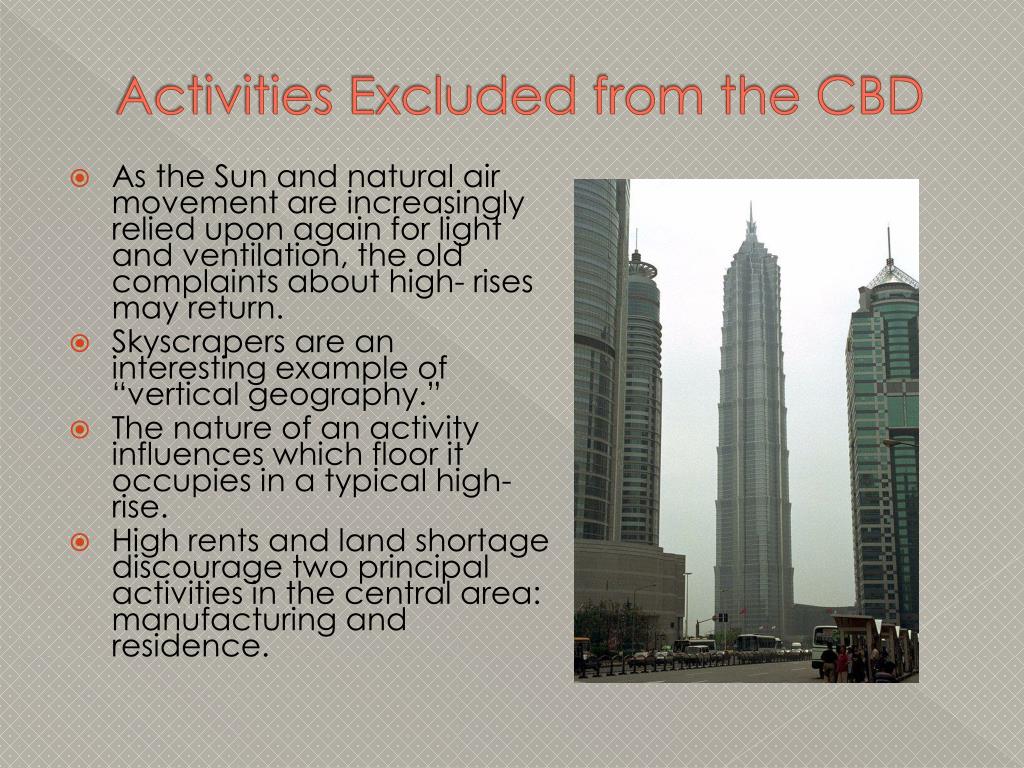 Activities Excluded from the CBD

As the Sun and natural air movement are increasingly relied upon again for light and ventilation, the old complaints about high- rises may return.

Skyscrapers are an interesting example of “vertical geography.”

The nature of an activity influences which floor it occupies in a typical high-rise.

High rents and land shortage discourage two principal activities in the central area: manufacturing and residence.